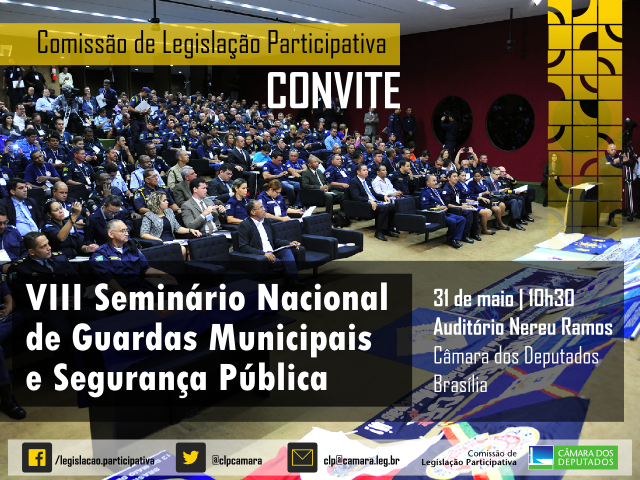 Comissão de Legislação Participativa

CONVITE

VIII Seminário Nacional de Guardas Municipais e Segurança Pública

31 de maio | 10h30
Auditório Nereu Ramos
Câmara dos Deputados
Brasília

/legislacao.participativa

@clpcamara

clp@camara.leg.br

Comissão de Legislação Participativa

CÂMARA DOS DEPUTADOS